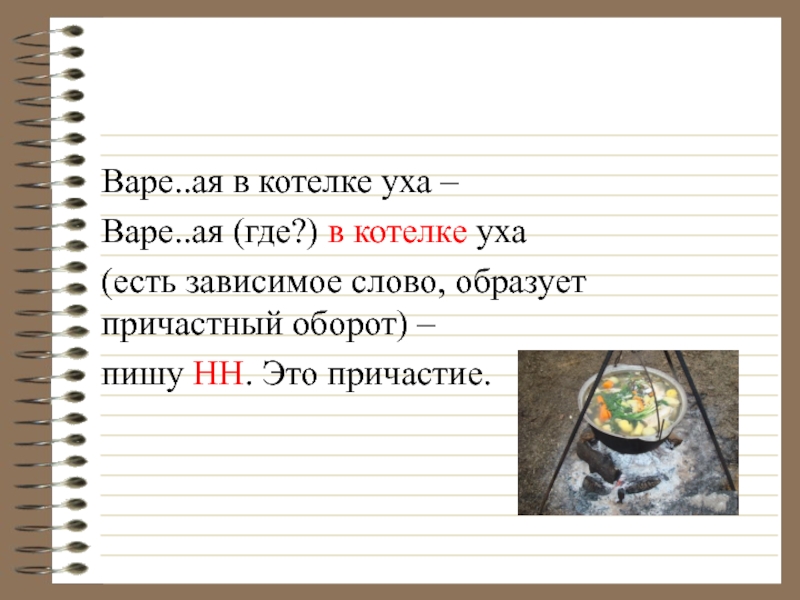 Варе..ая в котелке уха –

Варе..ая (где?) в котелке уха

(есть зависимое слово, образует причастный оборот) –

пишу НН. Это причастие.